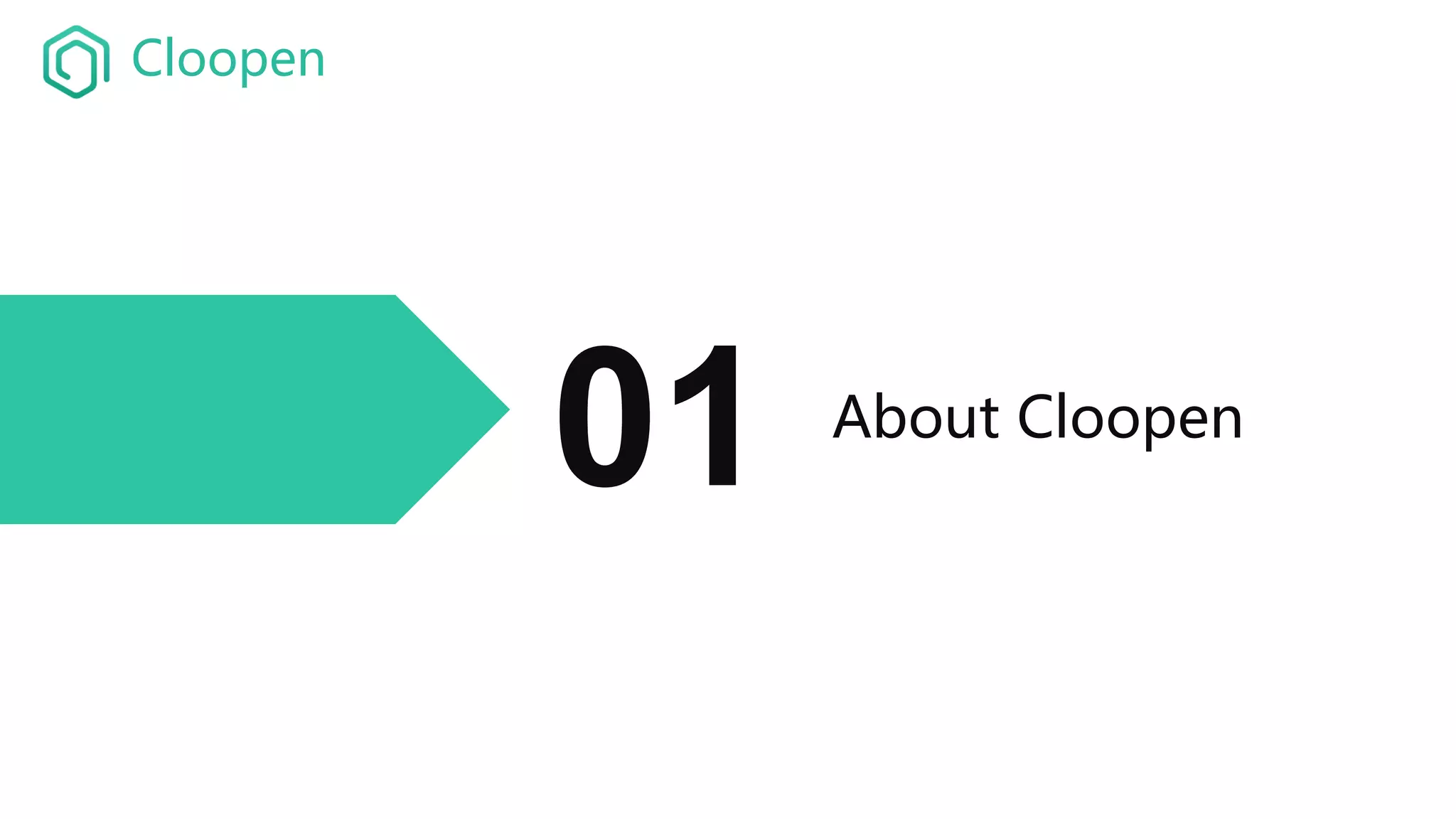 Cloopen

01

About Cloopen